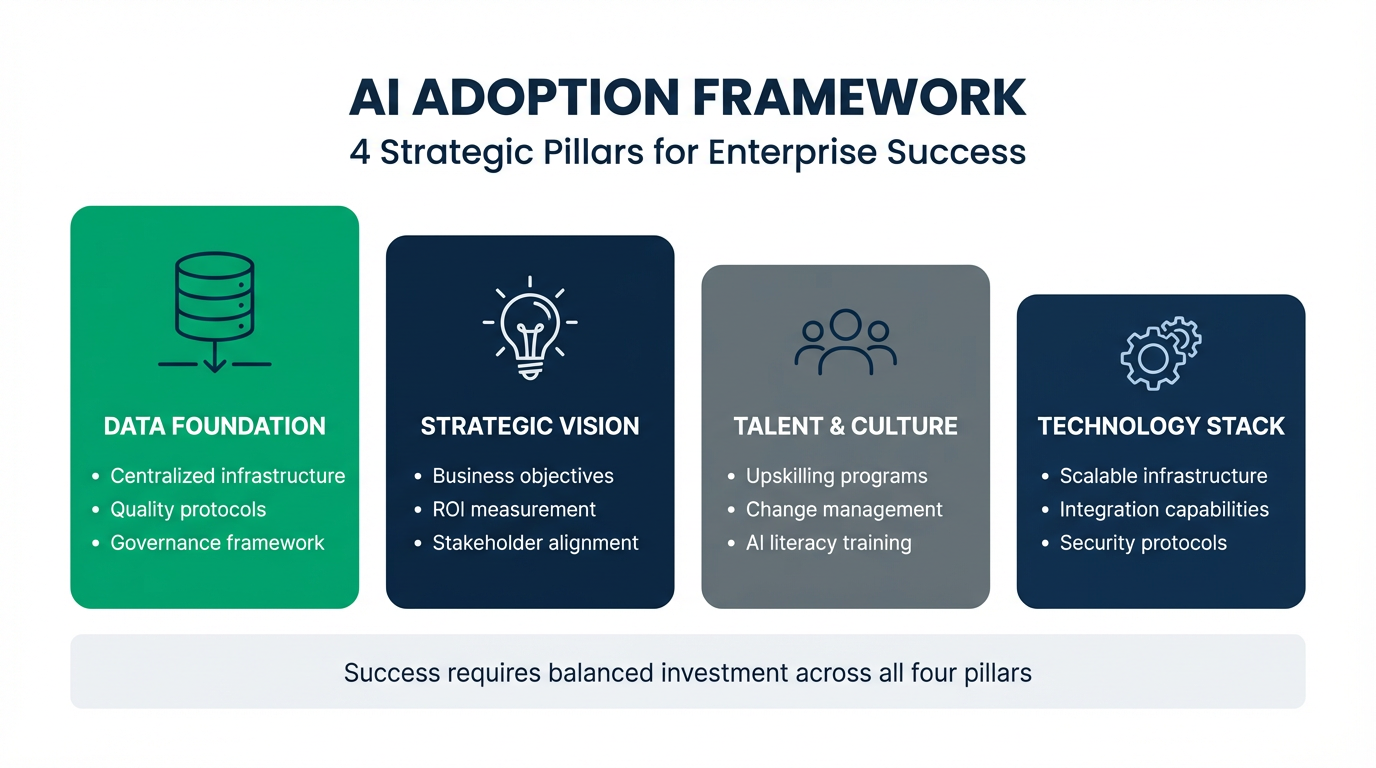 AI ADOPTION FRAMEWORK
4 Strategic Pillars for Enterprise Success

DATA FOUNDATION
• Centralized infrastructure
• Quality protocols
• Governance framework

STRATEGIC VISION
• Business objectives
• ROI measurement
• Stakeholder alignment

TALENT & CULTURE
• Upskilling programs
• Change management
• AI literacy training

TECHNOLOGY STACK
• Scalable infrastructure
• Integration capabilities
• Security protocols

Success requires balanced investment across all four pillars